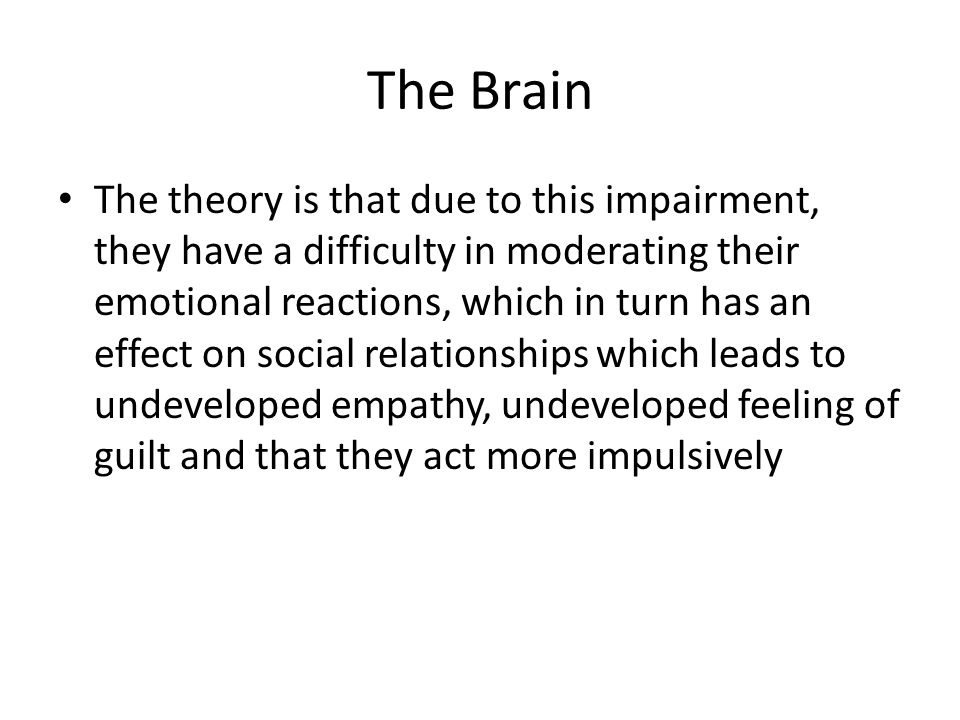 The Brain

• The theory is that due to this impairment, they have a difficulty in moderating their emotional reactions, which in turn has an effect on social relationships which leads to undeveloped empathy, undeveloped feeling of guilt and that they act more impulsively